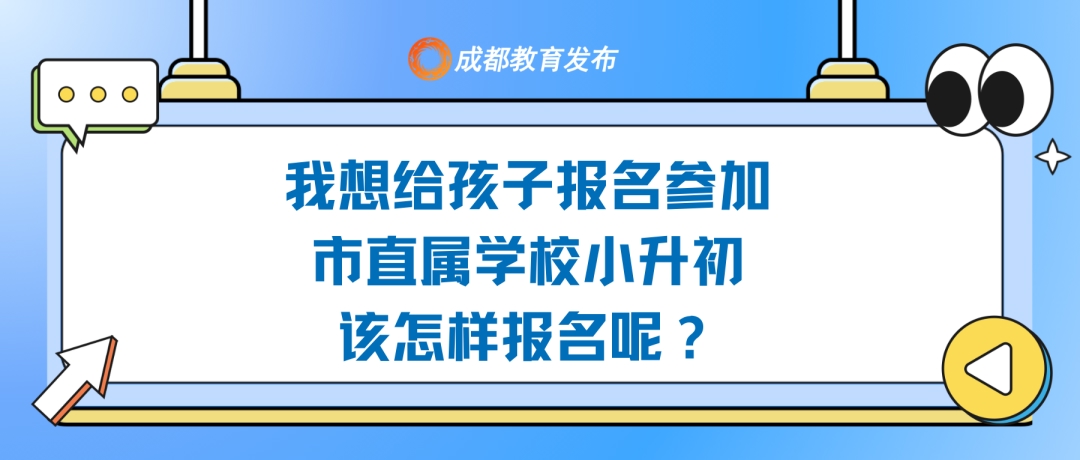 成都教育发布

我想给孩子报名参加
市直属学校小升初
该怎样报名呢？